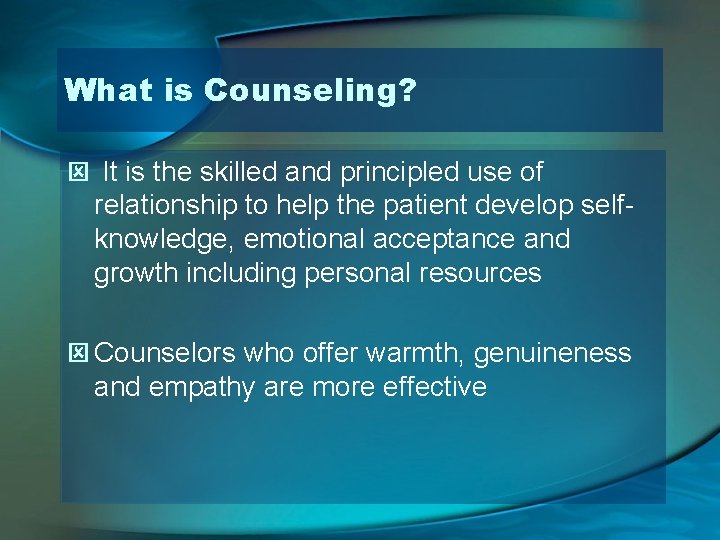 What is Counseling?

It is the skilled and principled use of relationship to help the patient develop self-knowledge, emotional acceptance and growth including personal resources

Counselors who offer warmth, genuineness and empathy are more effective